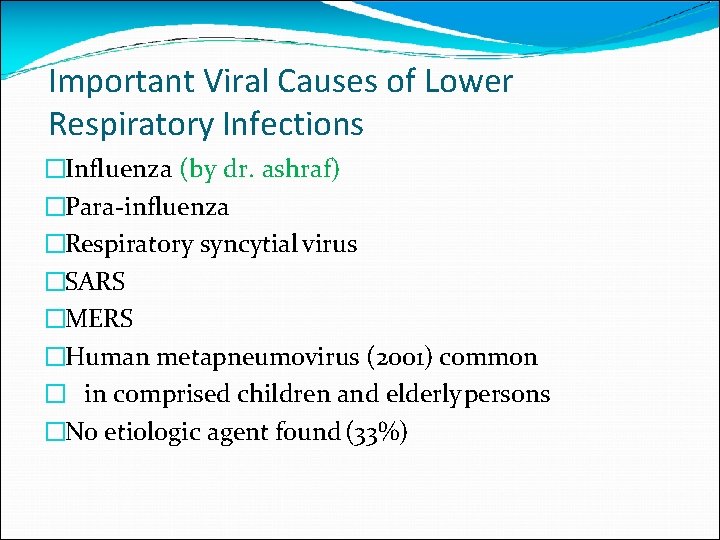 Important Viral Causes of Lower Respiratory Infections

□Influenza (by dr. ashraf)
□Para-influenza
□Respiratory syncytial virus
□SARS
□MERS
□Human metapneumovirus (2001) common
□ in comprised children and elderly persons
□No etiologic agent found (33%)